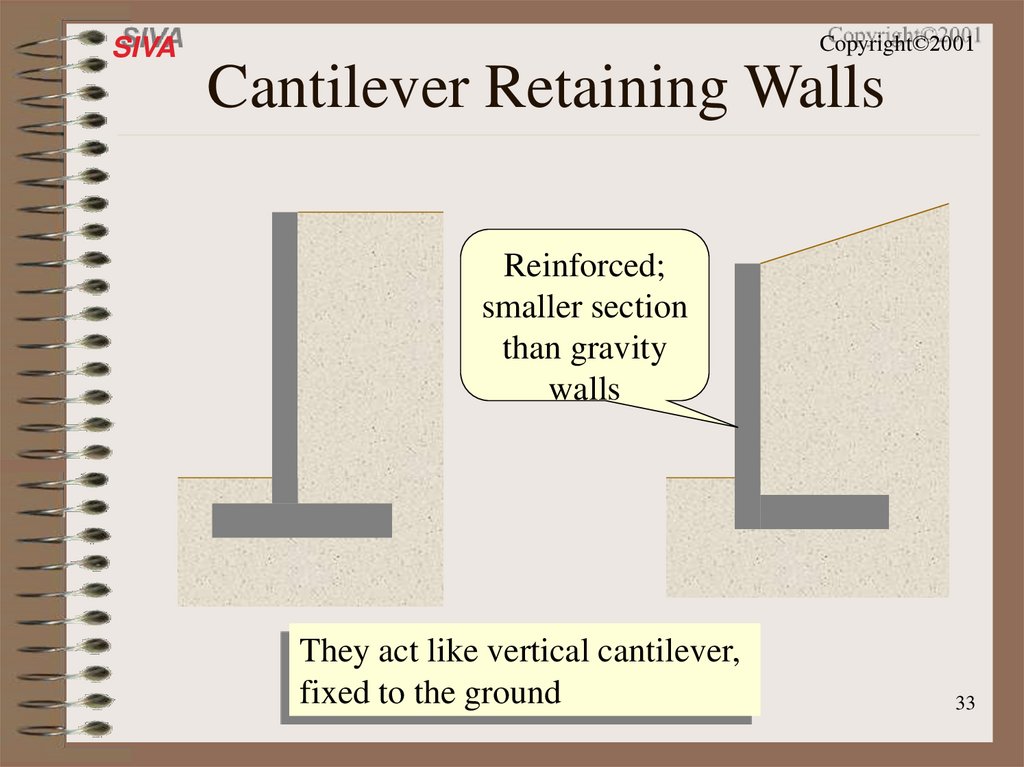 SIVA

Copyright©2001

Cantilever Retaining Walls

Reinforced; smaller section than gravity walls

They act like vertical cantilever, fixed to the ground

33